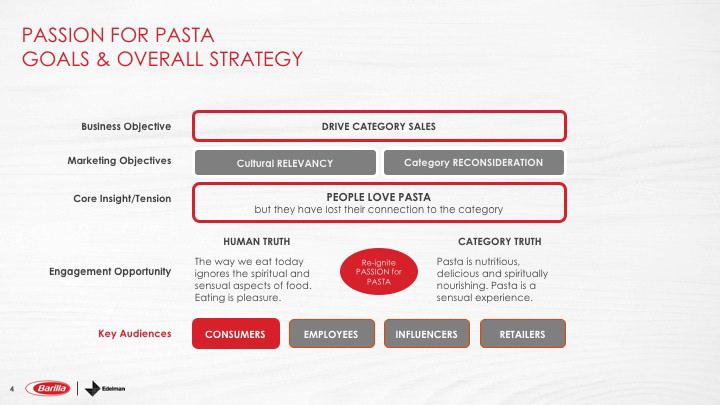 PASSION FOR PASTA
GOALS & OVERALL STRATEGY

Business Objective
DRIVE CATEGORY SALES

Marketing Objectives
Cultural RELEVANCY
Category RECONSIDERATION

Core Insight/Tension
PEOPLE LOVE PASTA
but they have lost their connection to the category

Engagement Opportunity
HUMAN TRUTH
The way we eat today ignores the spiritual and sensual aspects of food. Eating is pleasure.

Re-ignite PASSION for PASTA

CATEGORY TRUTH
Pasta is nutritious, delicious and spiritually nourishing. Pasta is a sensual experience.

Key Audiences
CONSUMERS
EMPLOYEES
INFLUENCERS
RETAILERS

4
Barilla
Edelman